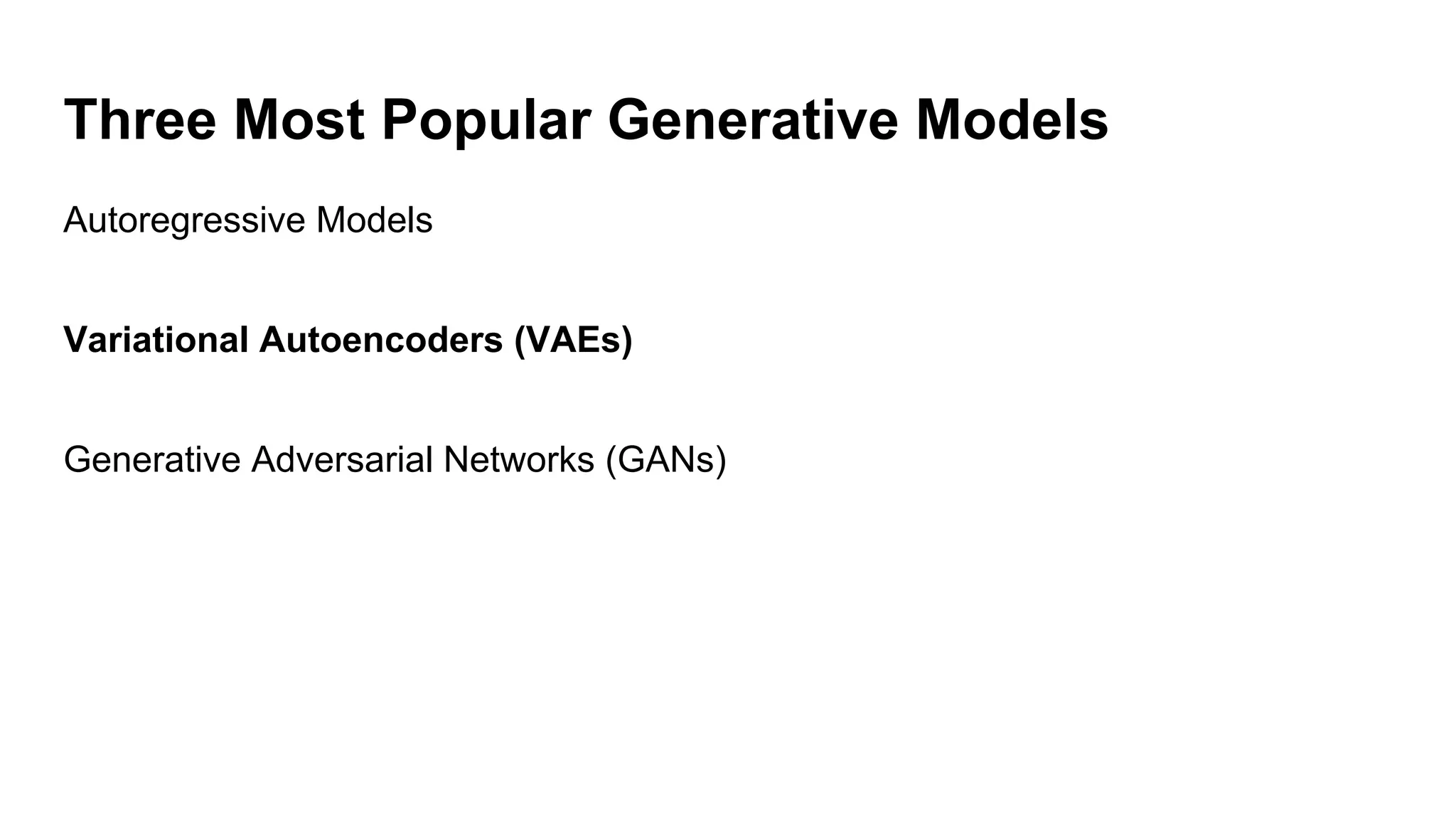 Three Most Popular Generative Models

Autoregressive Models

Variational Autoencoders (VAEs)

Generative Adversarial Networks (GANs)